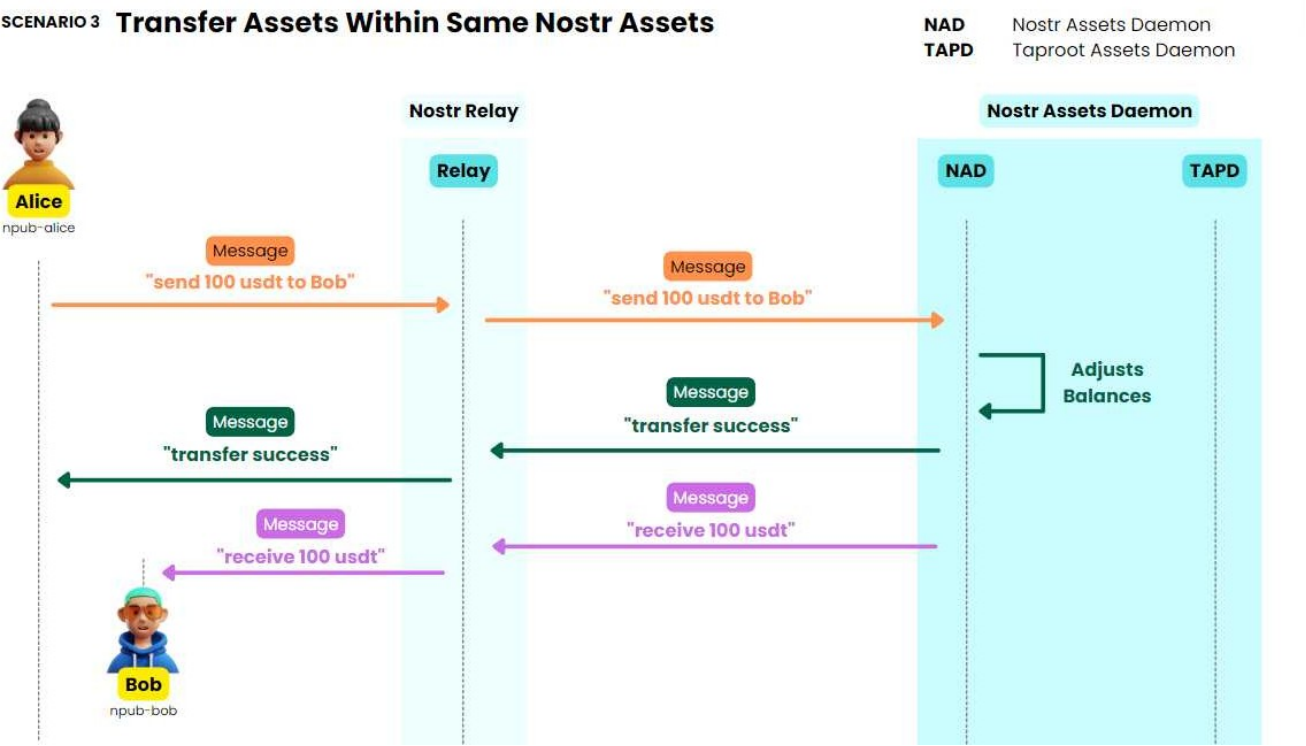 SCENARIO 3 Transfer Assets Within Same Nostr Assets

NAD Nostr Assets Daemon
TAPD Taproot Assets Daemon

Nostr Relay

Nostr Assets Daemon

Alice
npub-alice

Relay

NAD

TAPD

Message
"send 100 usdt to Bob"

Message
"send 100 usdt to Bob"

Adjusts Balances

Message
"transfer success"

Message
"transfer success"

Message
"receive 100 usdt"

Message
"receive 100 usdt"

Bob
npub-bob